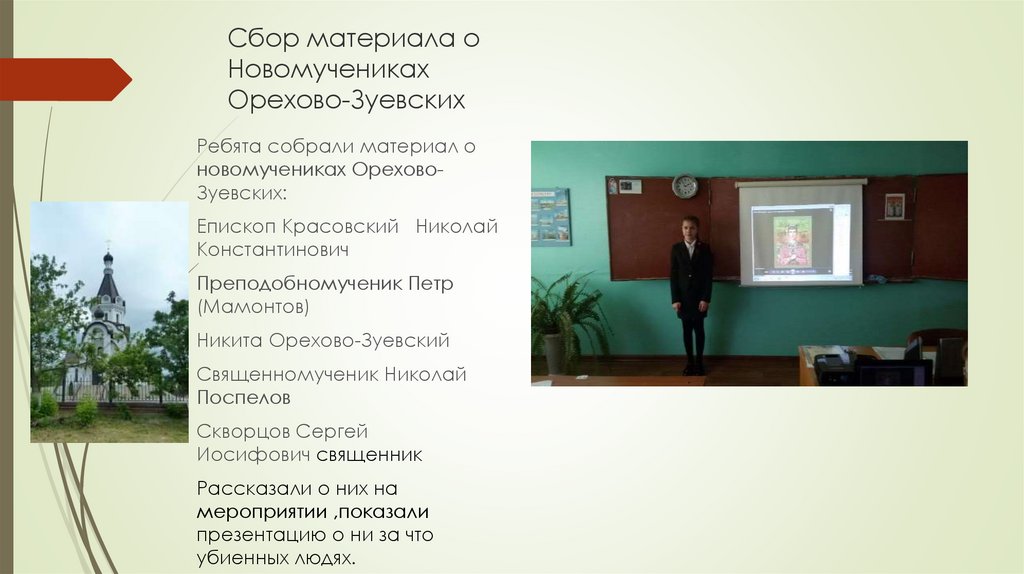 Сбор материала о Новомучениках Орехово-Зуевских

Ребята собрали материал о новомучениках Орехово-Зуевских:

Епископ Красовский Николай Константинович

Преподобномученик Петр (Мамонтов)

Никита Орехово-Зуевский

Священномученик Николай Поспелов

Скворцов Сергей Иосифович священник

Рассказали о них на мероприятии ,показали презентацию о ни за что убиенных людях.